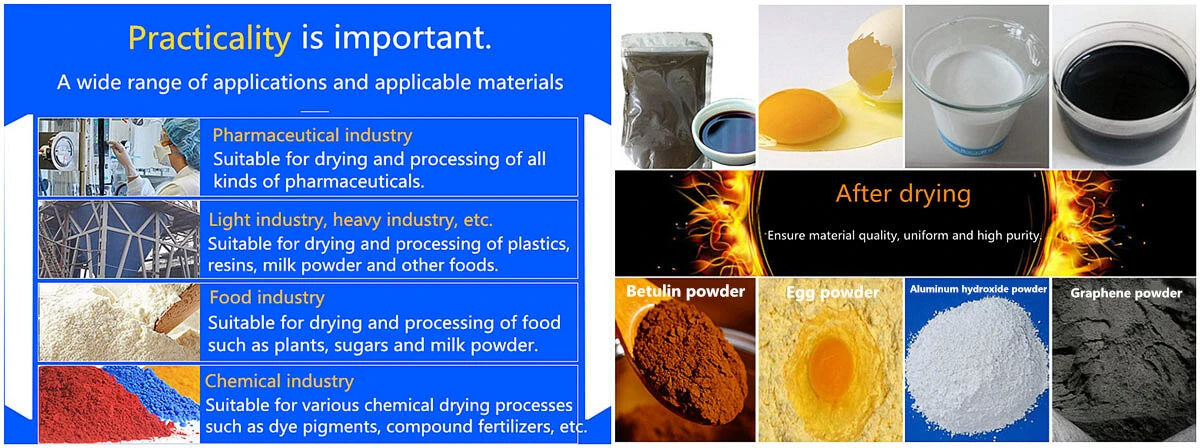 Practicality is important.

A wide range of applications and applicable materials

Pharmaceutical industry
Suitable for drying and processing of all kinds of pharmaceuticals.

Light industry, heavy industry, etc.
Suitable for drying and processing of plastics, resins, milk powder and other foods.

Food industry
Suitable for drying and processing of food such as plants, sugars and milk powder.

Chemical industry
Suitable for various chemical drying processes such as dye pigments, compound fertilizers, etc.

After drying

Ensure material quality, uniform and high purity.

Betulin powder

Egg powder

Aluminum hydroxide powder

Graphene powder